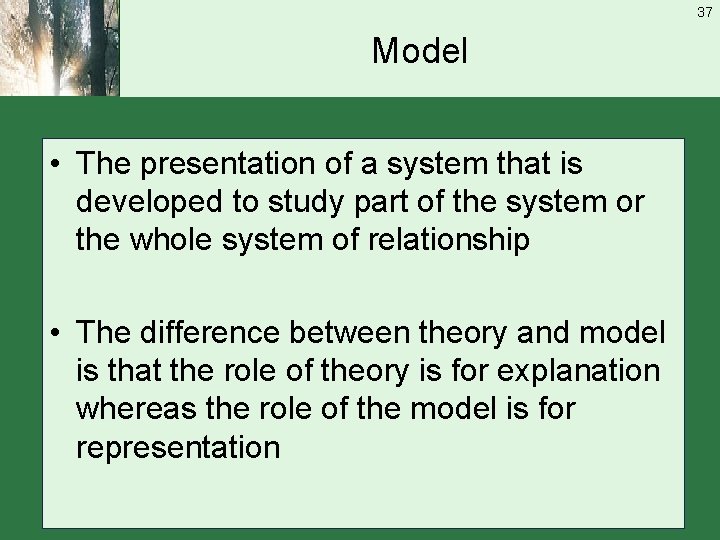 37

Model

• The presentation of a system that is developed to study part of the system or the whole system of relationship

• The difference between theory and model is that the role of theory is for explanation whereas the role of the model is for representation